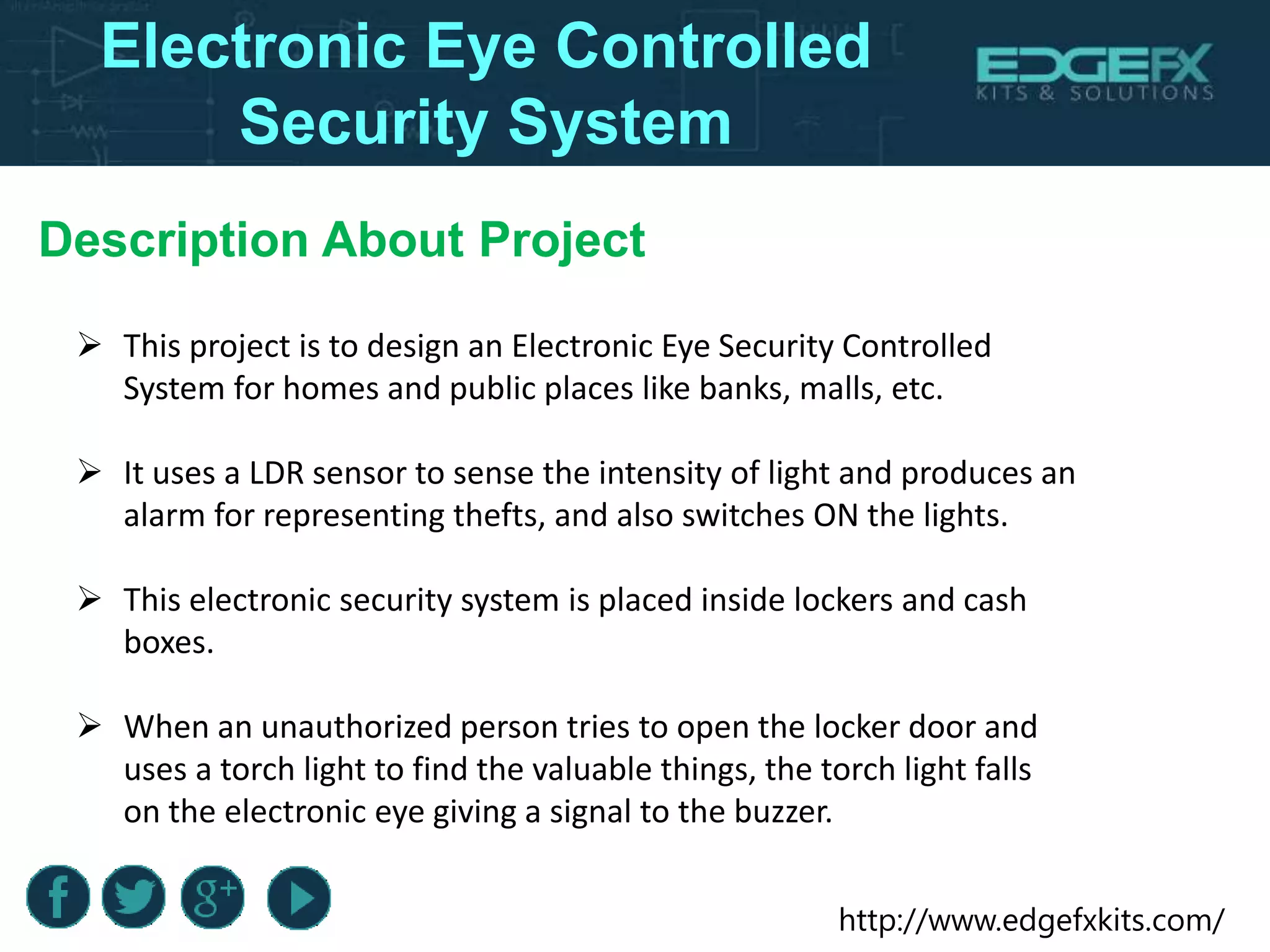 Electronic Eye Controlled Security System

EDGEFX
KITS & SOLUTIONS

Description About Project

➢ This project is to design an Electronic Eye Security Controlled System for homes and public places like banks, malls, etc.

➢ It uses a LDR sensor to sense the intensity of light and produces an alarm for representing thefts, and also switches ON the lights.

➢ This electronic security system is placed inside lockers and cash boxes.

➢ When an unauthorized person tries to open the locker door and uses a torch light to find the valuable things, the torch light falls on the electronic eye giving a signal to the buzzer.

f g+

http://www.edgefxkits.com/